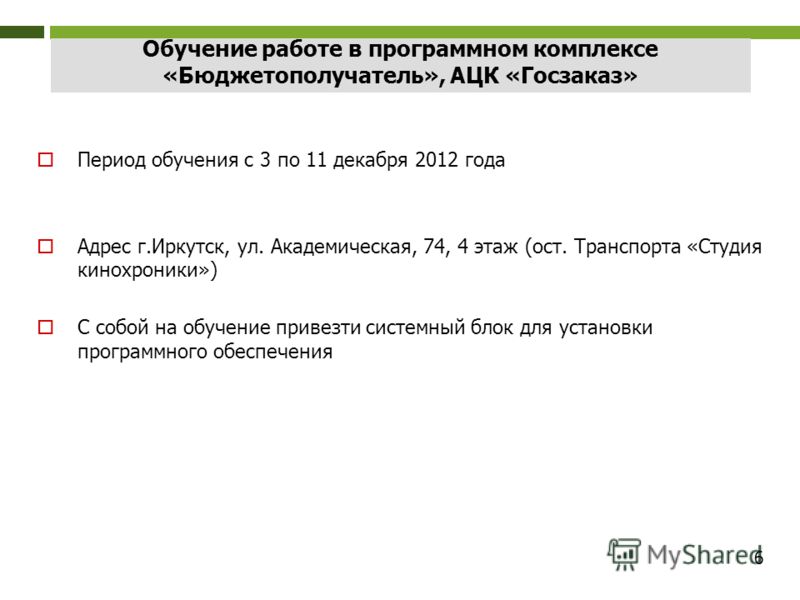 Обучение работе в программном комплексе «Бюджетополучатель», АЦК «Госзаказ»

Период обучения с 3 по 11 декабря 2012 года

Адрес г.Иркутск, ул. Академическая, 74, 4 этаж (ост. Транспорта «Студия кинохроники»)

С собой на обучение привезти системный блок для установки программного обеспечения

MyShared

6